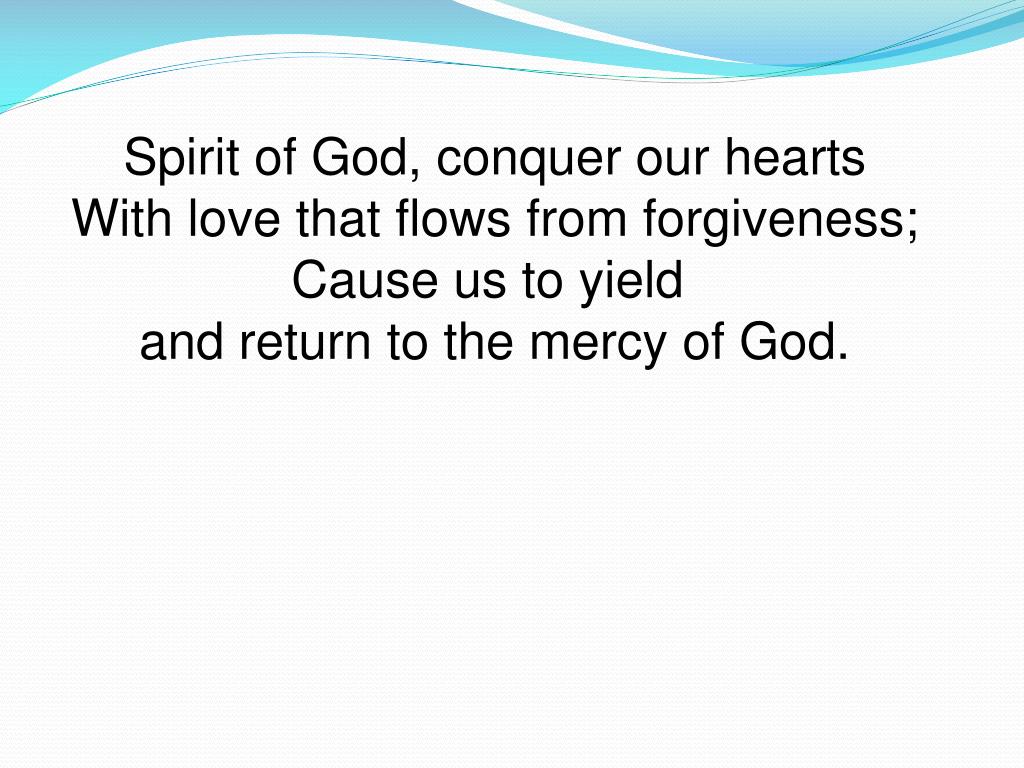 Spirit of God, conquer our hearts
With love that flows from forgiveness;
Cause us to yield
and return to the mercy of God.